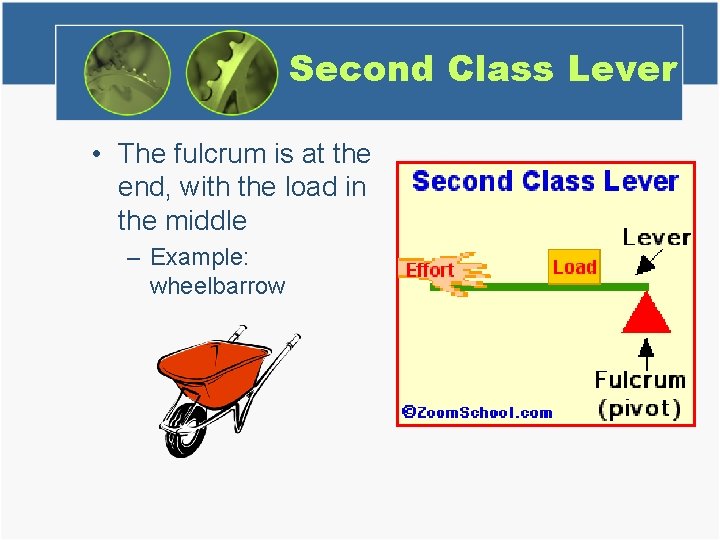 Second Class Lever

• The fulcrum is at the end, with the load in the middle

– Example: wheelbarrow

Second Class Lever

Lever

Effort

Load

Fulcrum (pivot)

©ZoomSchool.com